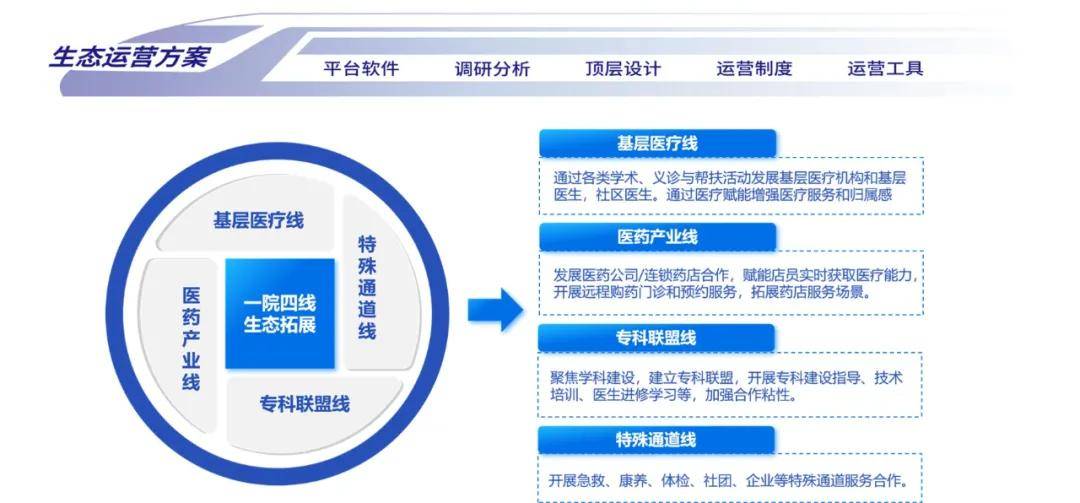 生态运营方案

平台软件　调研分析　顶层设计　运营制度　运营工具

基层医疗线

特殊通道线

医药产业线

一院四线
生态拓展

专科联盟线

基层医疗线

通过各类学术、义诊与帮扶活动发展基层医疗机构和基层医生，社区医生。通过医疗赋能增强医疗服务和归属感

医药产业线

发展医药公司/连锁药店合作，赋能店员实时获取医疗能力，开展远程购药门诊和预约服务，拓展药店服务场景。

专科联盟线

聚焦学科建设，建立专科联盟，开展专科建设指导、技术培训、医生进修学习等，加强合作粘性。

特殊通道线

开展急救、康养、体检、社团、企业等特殊通道服务合作。